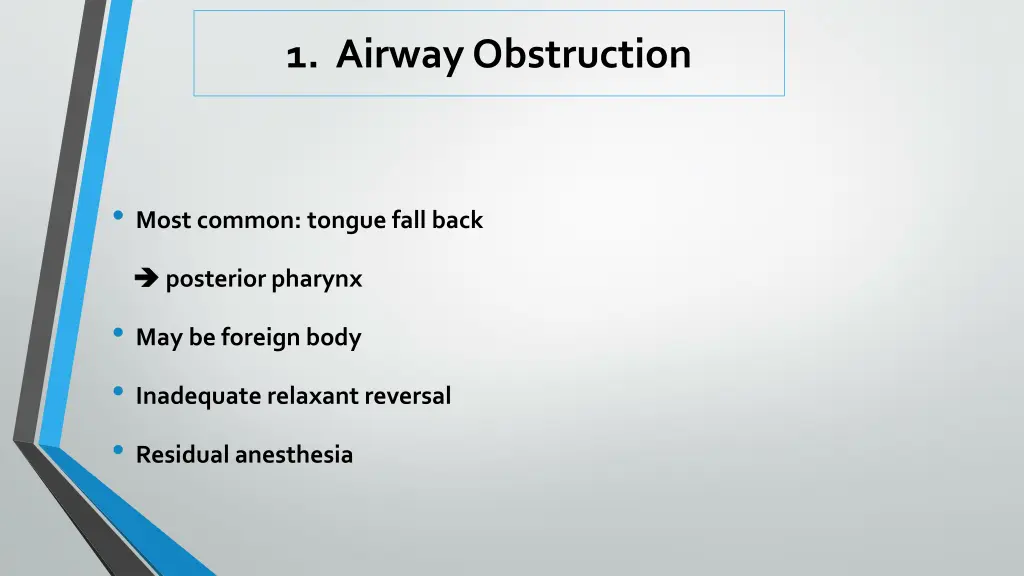 1. Airway Obstruction

• Most common: tongue fall back

➔ posterior pharynx

• May be foreign body

• Inadequate relaxant reversal

• Residual anesthesia